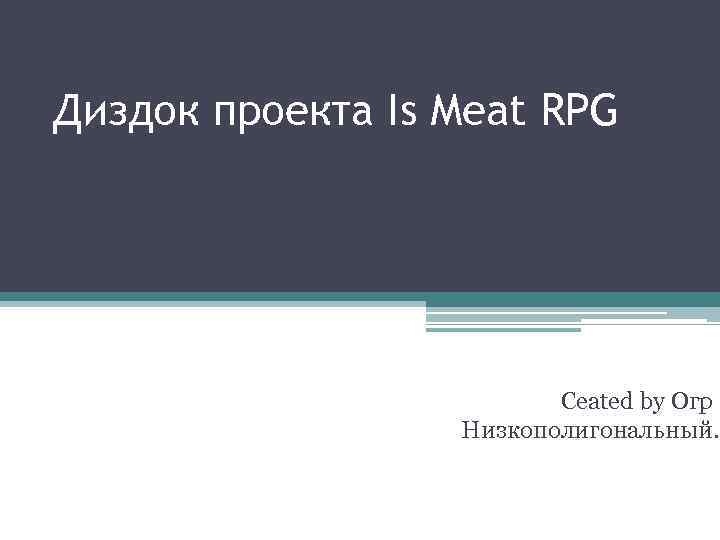 Диздок проекта Is Meat RPG

Ceated by Огр Низкополигональный.